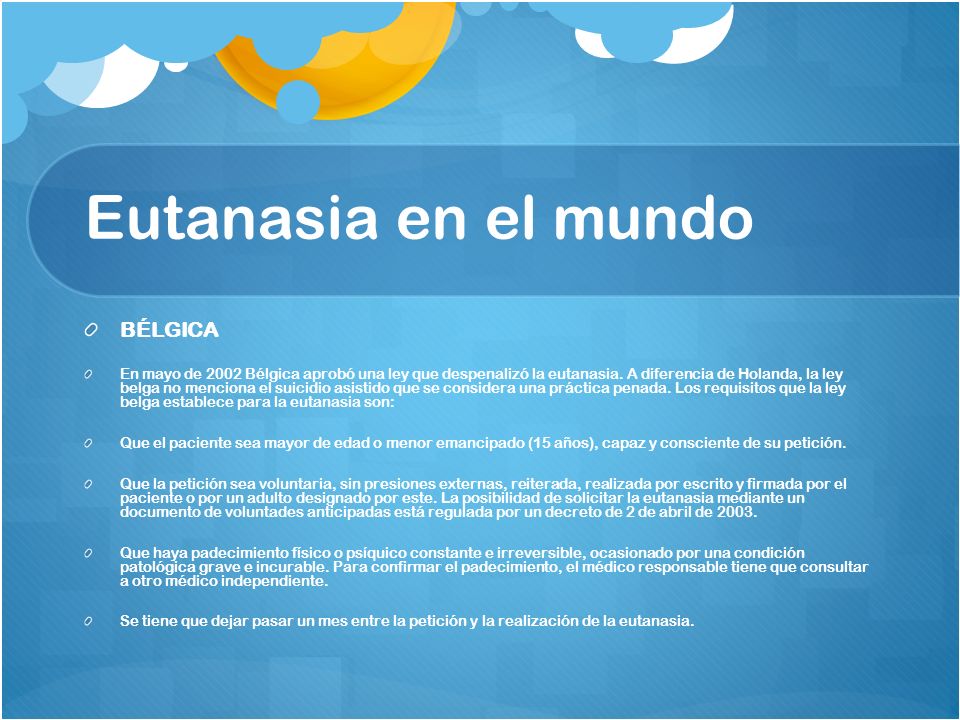 Eutanasia en el mundo

BÉLGICA

En mayo de 2002 Bélgica aprobó una ley que despenalizó la eutanasia. A diferencia de Holanda, la ley belga no menciona el suicidio asistido que se considera una práctica penada. Los requisitos que la ley belga establece para la eutanasia son:

Que el paciente sea mayor de edad o menor emancipado (15 años), capaz y consciente de su petición.

Que la petición sea voluntaria, sin presiones externas, reiterada, realizada por escrito y firmada por el paciente o por un adulto designado por este. La posibilidad de solicitar la eutanasia mediante un documento de voluntades anticipadas está regulada por un decreto de 2 de abril de 2003.

Que haya padecimiento físico o psíquico constante e irreversible, ocasionado por una condición patológica grave e incurable. Para confirmar el padecimiento, el médico responsable tiene que consultar a otro médico independiente.

Se tiene que dejar pasar un mes entre la petición y la realización de la eutanasia.